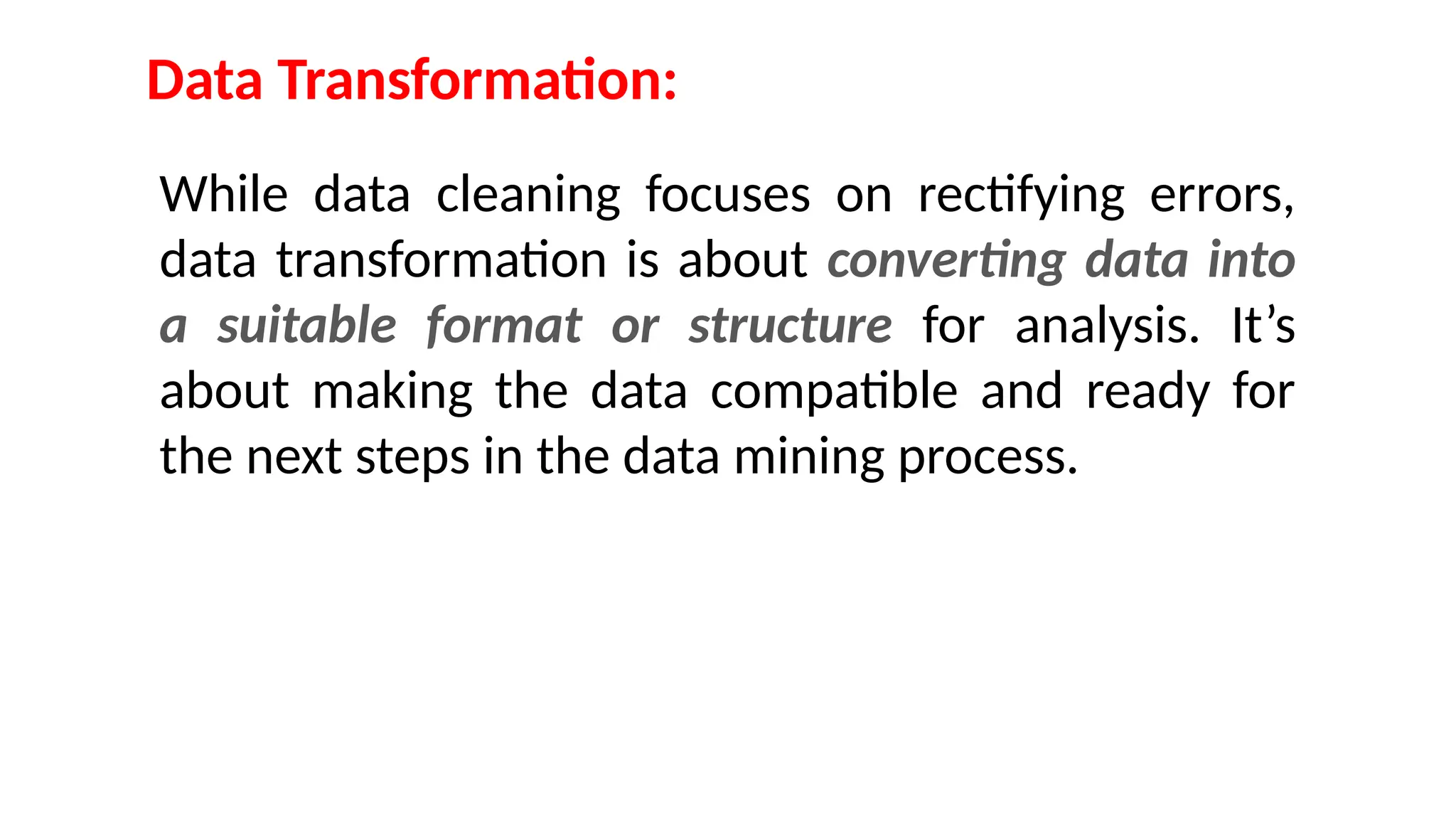 Data Transformation:

While data cleaning focuses on rectifying errors, data transformation is about converting data into a suitable format or structure for analysis. It’s about making the data compatible and ready for the next steps in the data mining process.